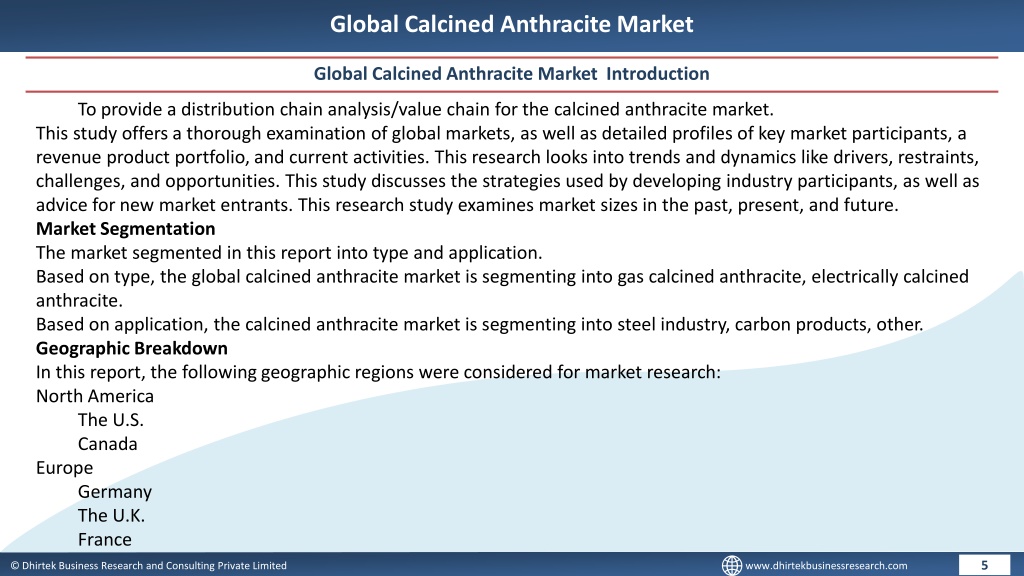 Global Calcined Anthracite Market

Global Calcined Anthracite Market Introduction

To provide a distribution chain analysis/value chain for the calcined anthracite market.
This study offers a thorough examination of global markets, as well as detailed profiles of key market participants, a revenue product portfolio, and current activities. This research looks into trends and dynamics like drivers, restraints, challenges, and opportunities. This study discusses the strategies used by developing industry participants, as well as advice for new market entrants. This research study examines market sizes in the past, present, and future.
Market Segmentation
The market segmented in this report into type and application.
Based on type, the global calcined anthracite market is segmenting into gas calcined anthracite, electrically calcined anthracite.
Based on application, the calcined anthracite market is segmenting into steel industry, carbon products, other.
Geographic Breakdown
In this report, the following geographic regions were considered for market research:
North America
The U.S.
Canada
Europe
Germany
The U.K.
France

© Dhirtek Business Research and Consulting Private Limited

www.dhirtekbusinessresearch.com

5